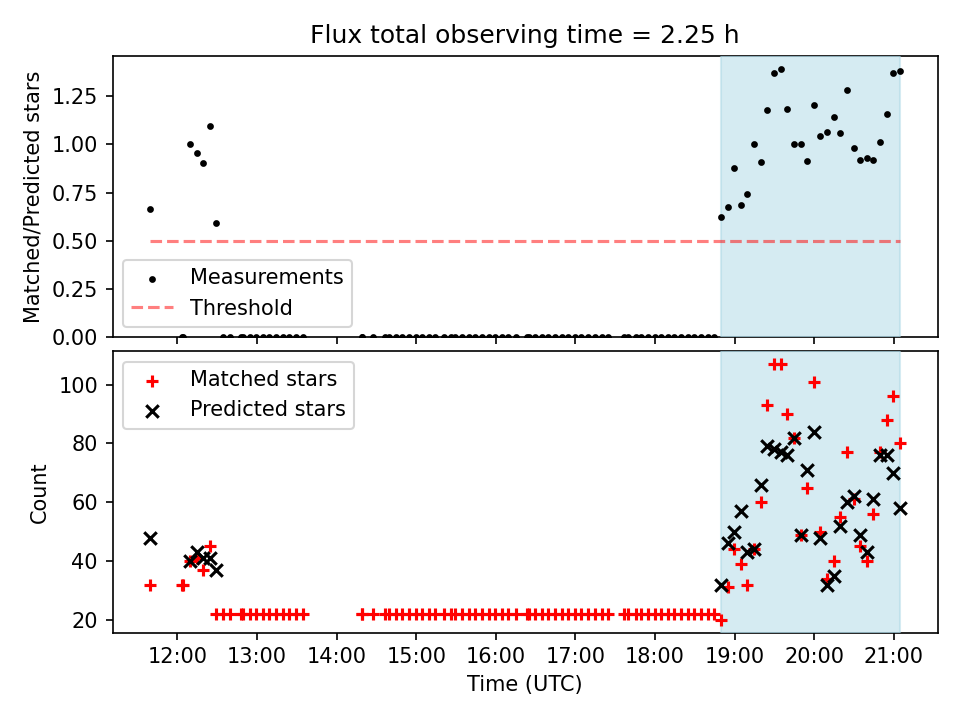 Flux total observing time = 2.25 h

Matched/Predicted stars

1.25
1.00
0.75
0.50
0.25
0.00

Measurements
Threshold

Matched stars
Predicted stars

Count

100
80
60
40
20

12:00 13:00 14:00 15:00 16:00 17:00 18:00 19:00 20:00 21:00

Time (UTC)